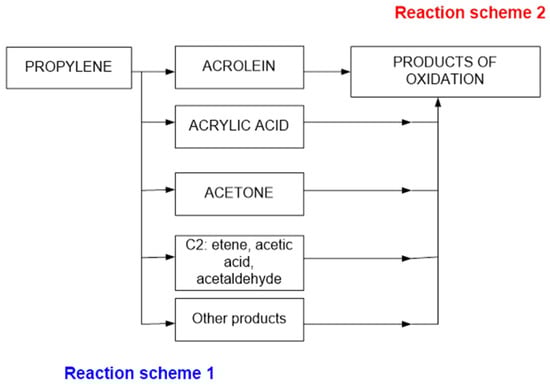 Reaction scheme 2

PROPYLENE

ACROLEIN

PRODUCTS OF OXIDATION

ACRYLIC ACID

ACETONE

C2: etene, acetic acid, acetaldehyde

Other products

Reaction scheme 1